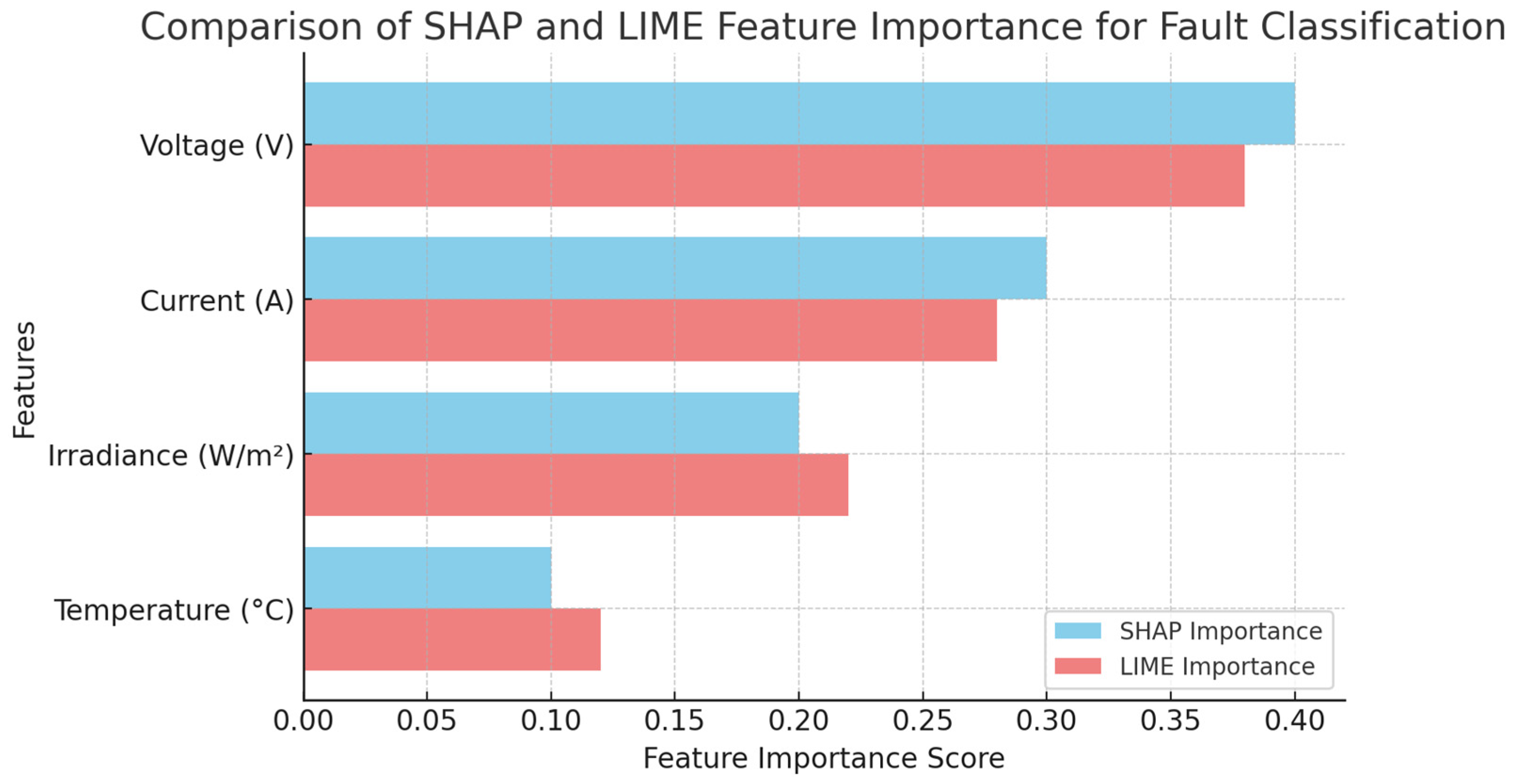 Comparison of SHAP and LIME Feature Importance for Fault Classification

Features

Voltage (V)

Current (A)

Irradiance (W/m²)

Temperature (°C)

SHAP Importance
LIME Importance

0.00 0.05 0.10 0.15 0.20 0.25 0.30 0.35 0.40

Feature Importance Score